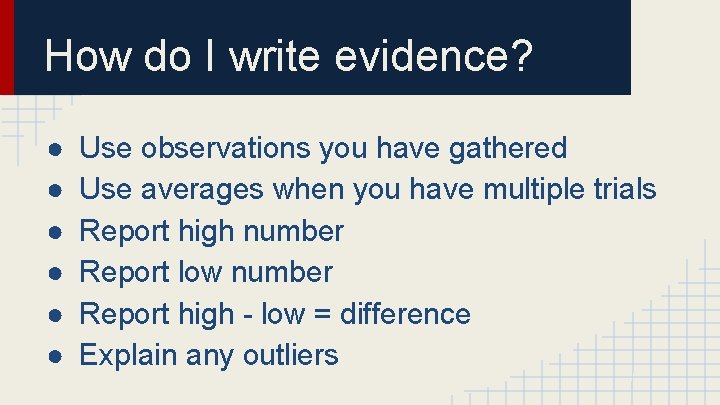 How do I write evidence?

● Use observations you have gathered
● Use averages when you have multiple trials
● Report high number
● Report low number
● Report high - low = difference
● Explain any outliers